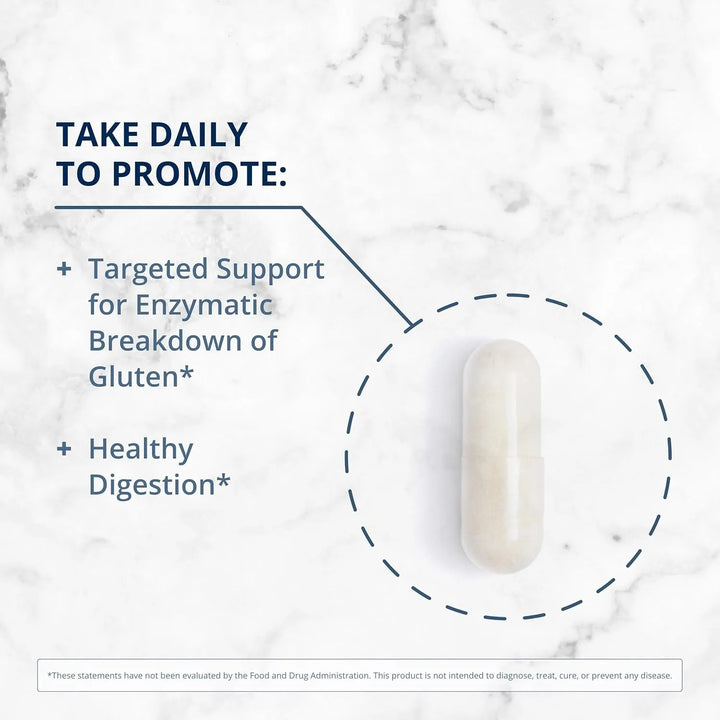 TAKE DAILY TO PROMOTE:

+ Targeted Support for Enzymatic Breakdown of Gluten*

+ Healthy Digestion*

*These statements have not been evaluated by the Food and Drug Administration. This product is not intended to diagnose, treat, cure, or prevent any disease.